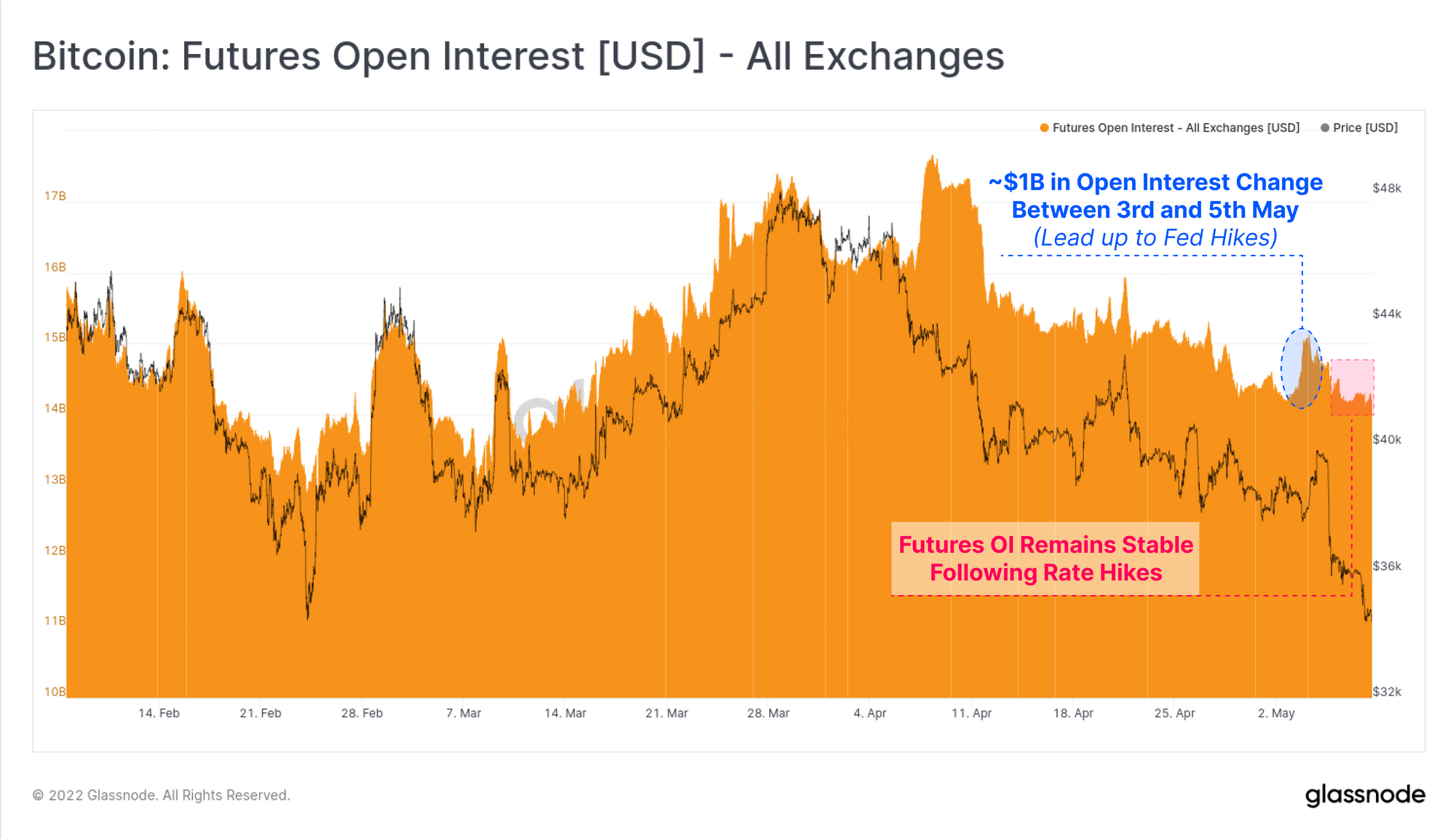 Bitcoin: Futures Open Interest [USD] - All Exchanges

Futures Open Interest - All Exchanges [USD]   Price [USD]

~$1B in Open Interest Change Between 3rd and 5th May (Lead up to Fed Hikes)

Futures OI Remains Stable Following Rate Hikes

17B
16B
15B
14B
13B
12B
11B
10B

$48k
$44k
$40k
$36k
$32k

14. Feb
21. Feb
28. Feb
7. Mar
14. Mar
21. Mar
28. Mar
4. Apr
11. Apr
18. Apr
25. Apr
2. May

© 2022 Glassnode. All Rights Reserved.

glassnode